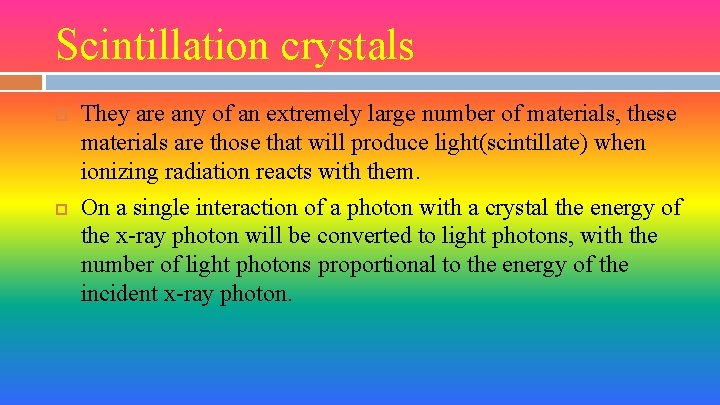 Scintillation crystals

They are any of an extremely large number of materials, these materials are those that will produce light(scintillate) when ionizing radiation reacts with them.

On a single interaction of a photon with a crystal the energy of the x-ray photon will be converted to light photons, with the number of light photons proportional to the energy of the incident x-ray photon.